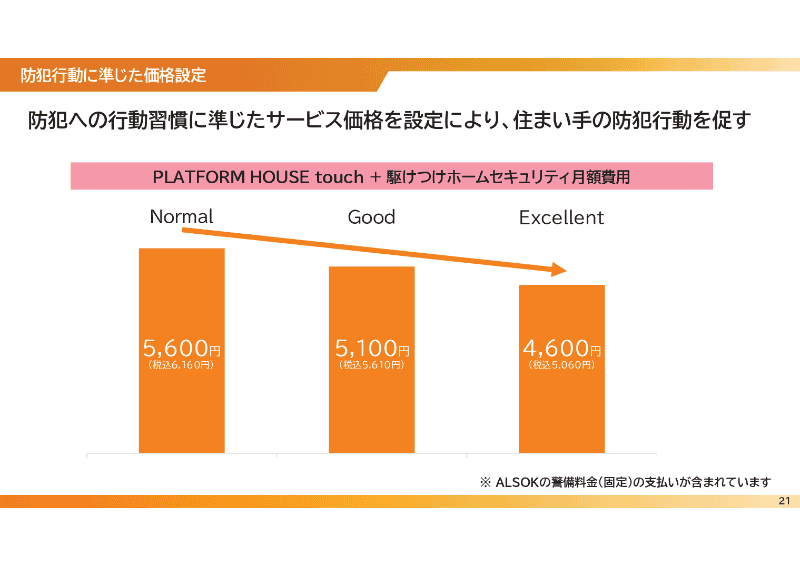 防犯行動に準じた価格設定

防犯への行動習慣に準じたサービス価格を設定により、住まい手の防犯行動を促す

PLATFORM HOUSE touch + 駆けつけホームセキュリティ月額費用

Normal

Good

Excellent

5,600円
（税込6,160円）

5,100円
（税込5,610円）

4,600円
（税込5,060円）

※ ALSOKの警備料金（固定）の支払いが含まれています

21